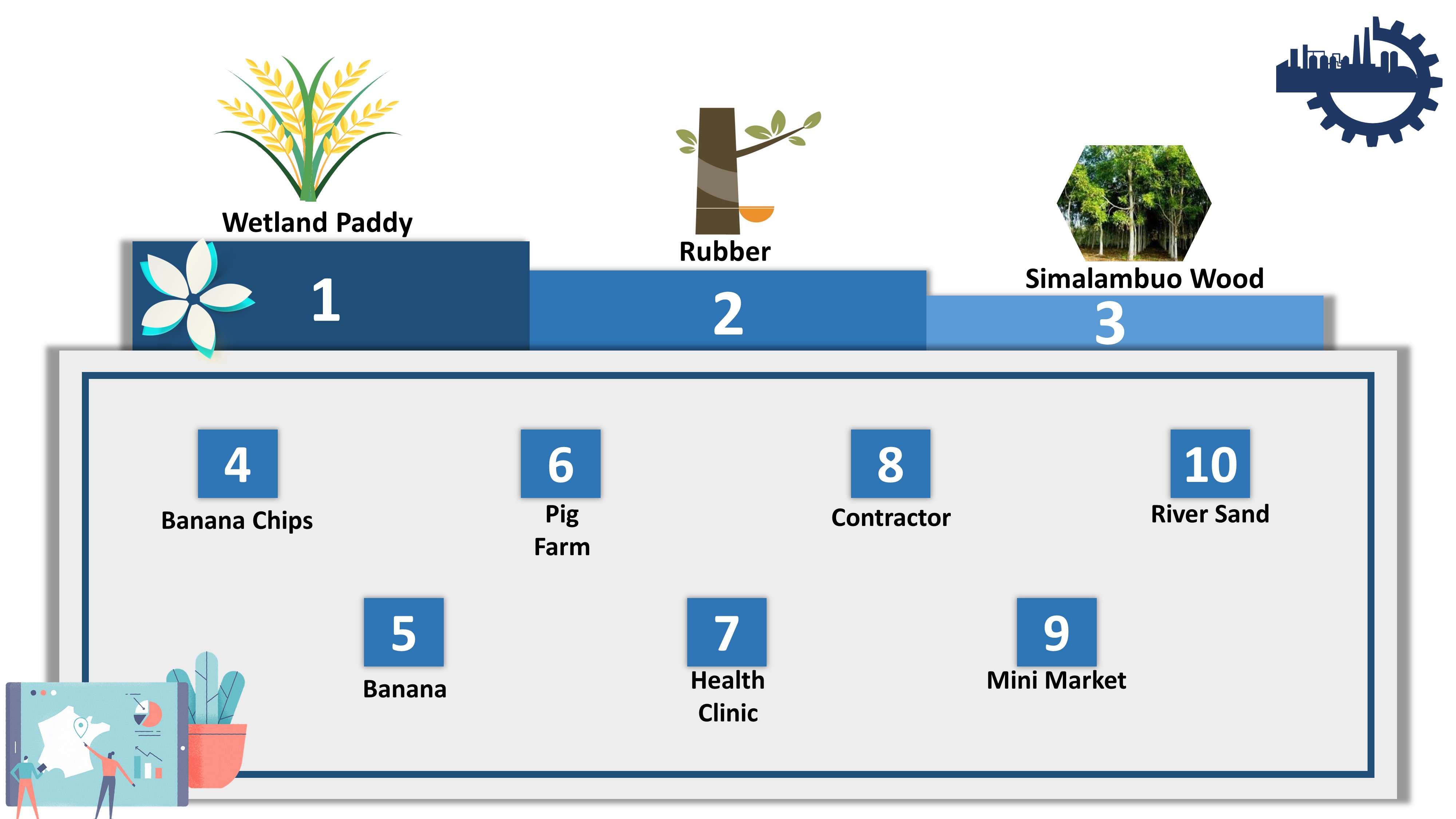 Wetland Paddy

1

Rubber

2

Simalambuo Wood

3

4
Banana Chips

6
Pig Farm

8
Contractor

10
River Sand

5
Banana

7
Health Clinic

9
Mini Market